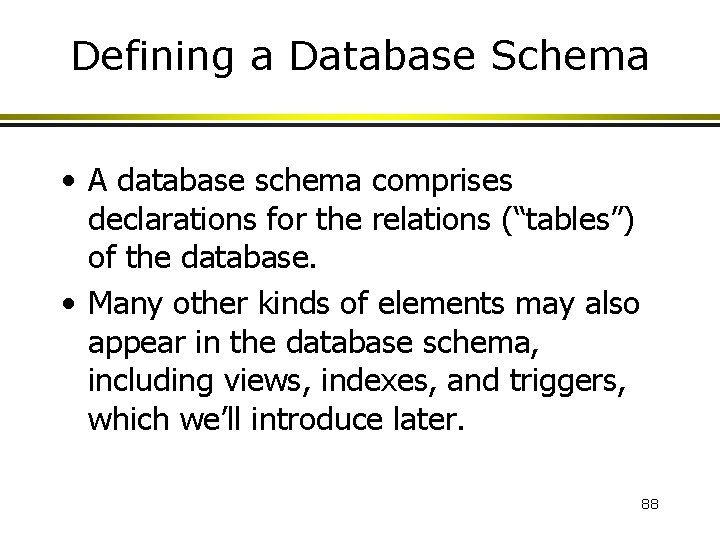 Defining a Database Schema

• A database schema comprises declarations for the relations (“tables”) of the database.

• Many other kinds of elements may also appear in the database schema, including views, indexes, and triggers, which we’ll introduce later.

88